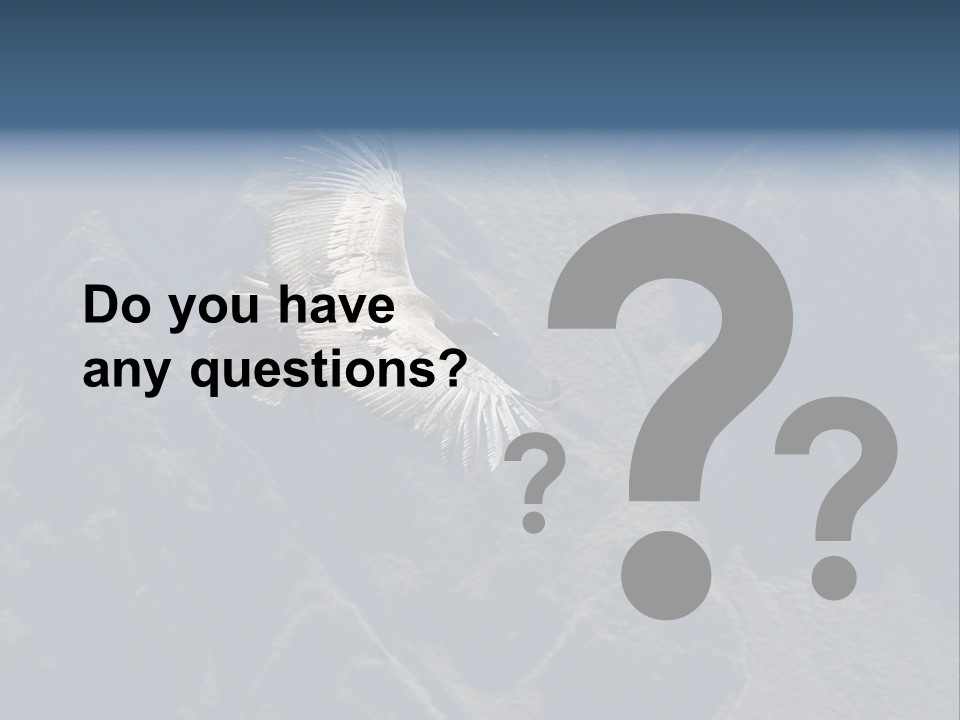 Do you have any questions?

? ? ?